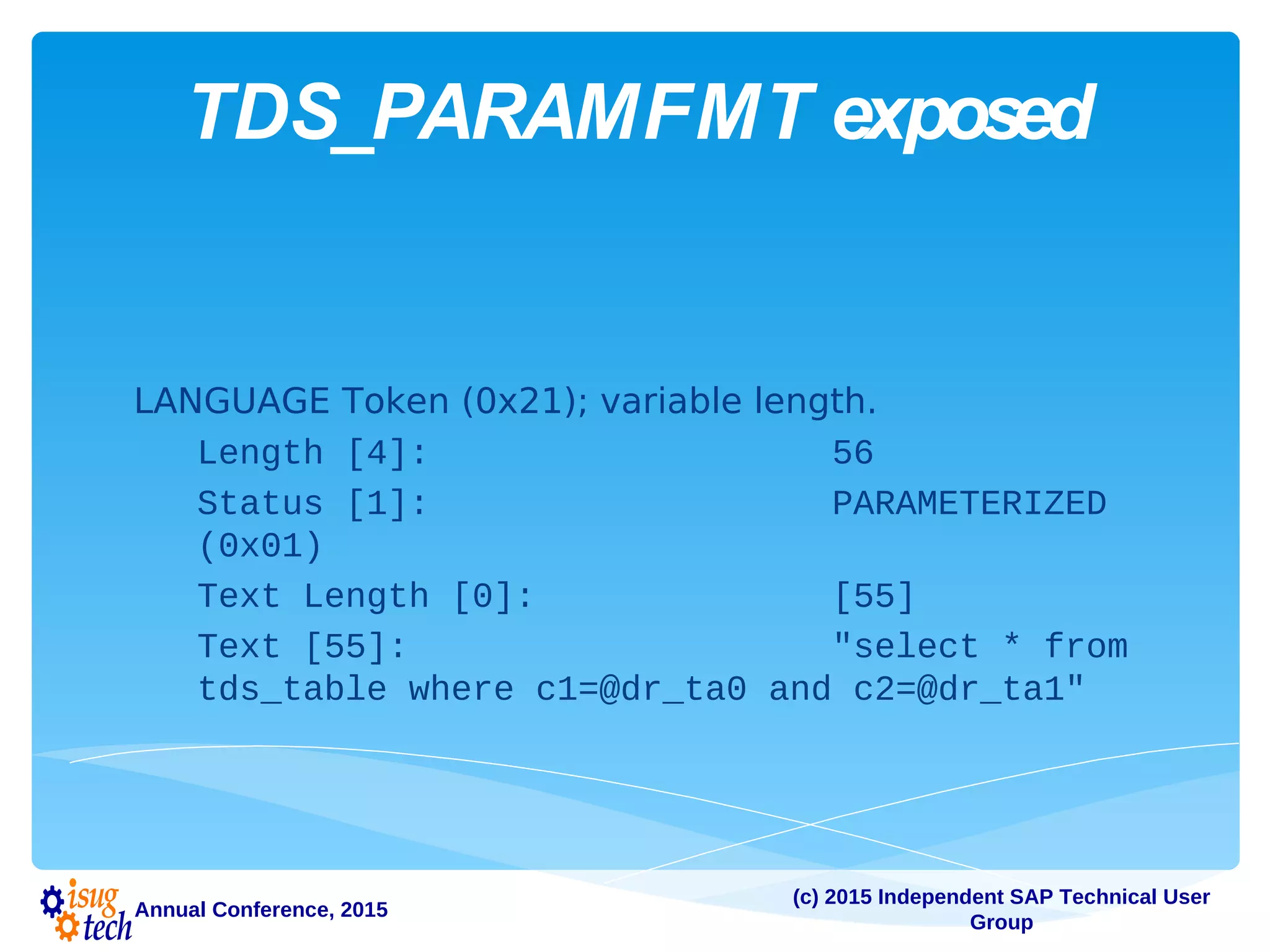 TDS_PARAMFMT exposed

LANGUAGE Token (0x21); variable length.

Length [4]: 56

Status [1]: PARAMETERIZED (0x01)

Text Length [0]: [55]

Text [55]: "select * from tds_table where c1=@dr_ta0 and c2=@dr_ta1"

isug tech Annual Conference, 2015

(c) 2015 Independent SAP Technical User Group